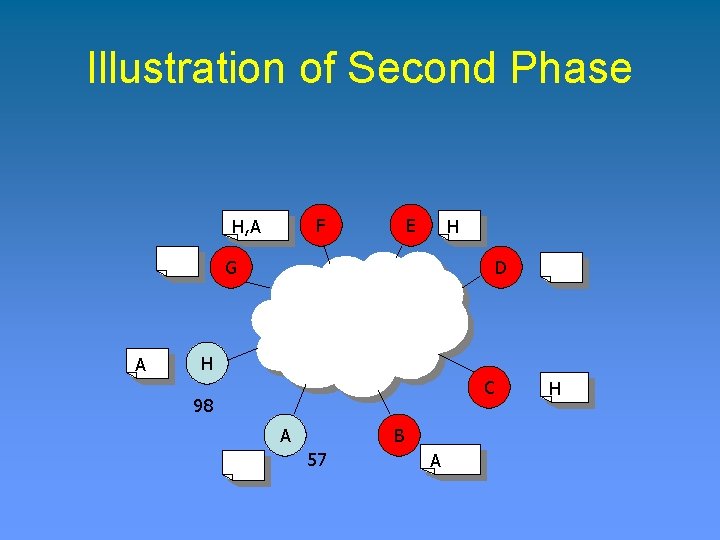 Illustration of Second Phase

H,A

F

E

H

G

D

A

H

98

C

H

A

57

B

A